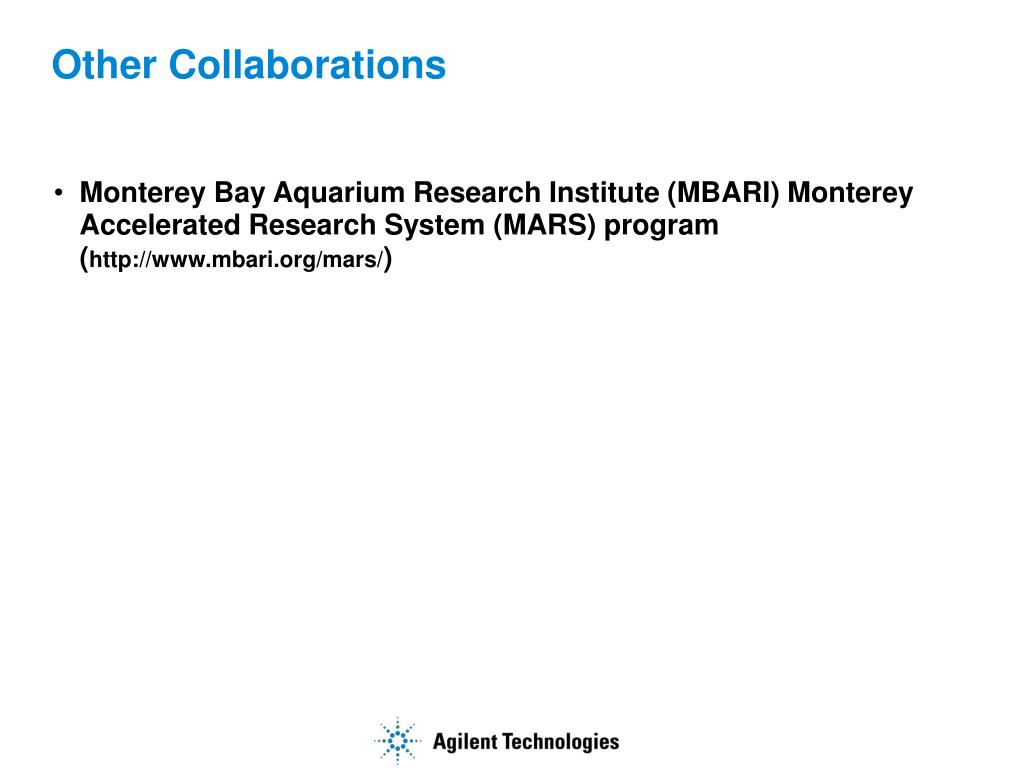 Other Collaborations

• Monterey Bay Aquarium Research Institute (MBARI) Monterey Accelerated Research System (MARS) program (http://www.mbari.org/mars/)

Agilent Technologies